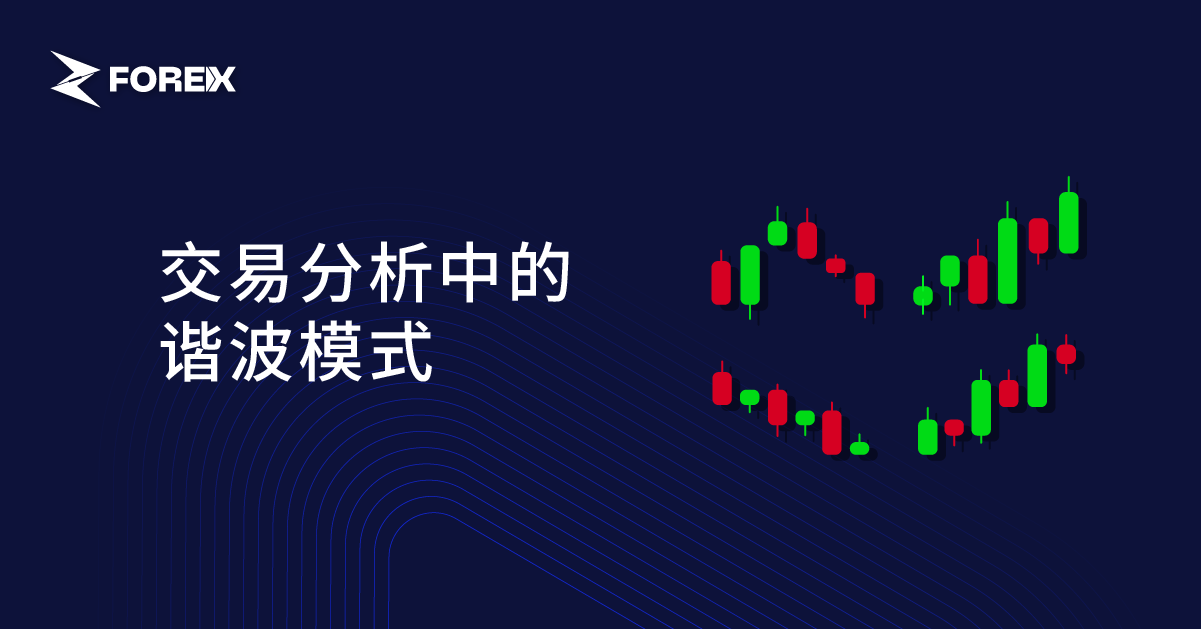 FOREX

交易分析中的
谐波模式